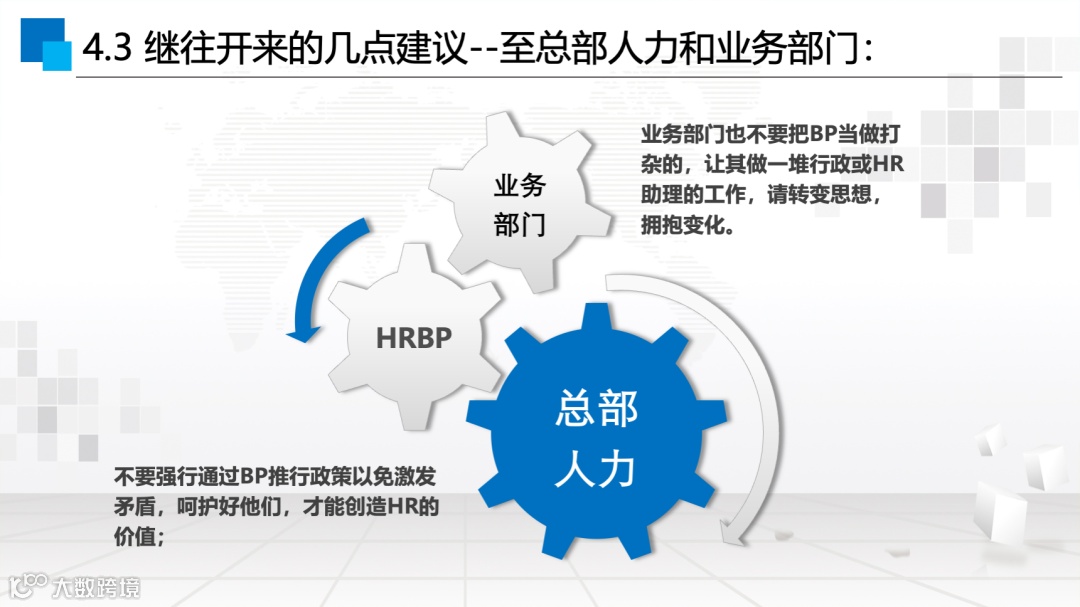 4.3 继往开来的几点建议--至总部人力和业务部门：

业务部门也不要把BP当做打杂的，让其做一堆行政或HR助理的工作，请转变思想，拥抱变化。

业务部门

HRBP

总部人力

不要强行通过BP推行政策以免激发矛盾，呵护好他们，才能创造HR的价值；

大数跨境